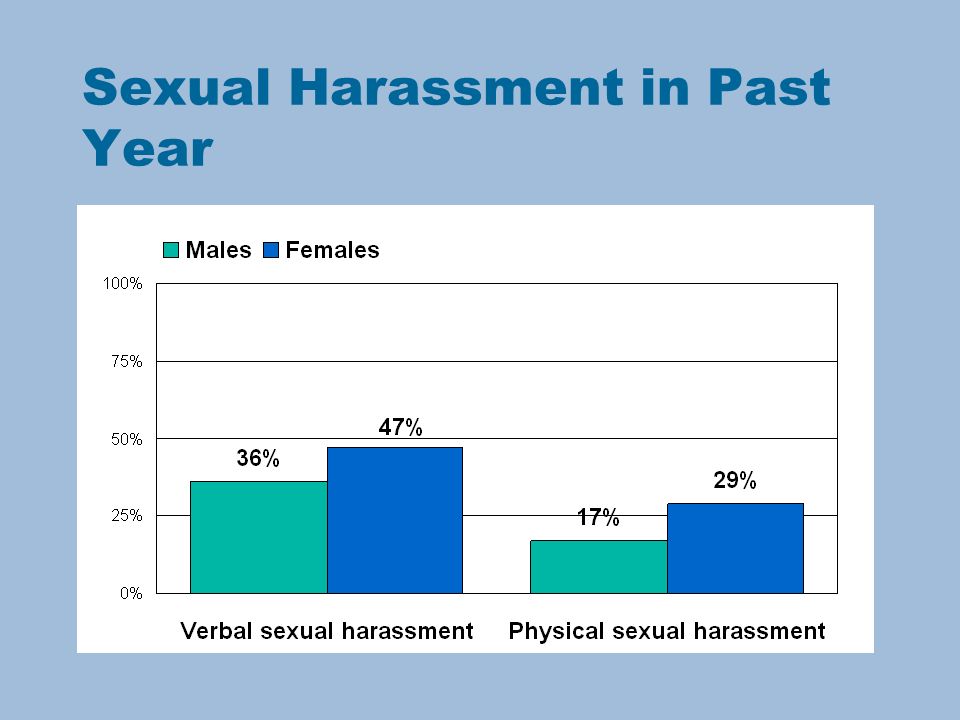 Sexual Harassment in Past Year

Males Females

100%
75%
50%
25%
0%

36%
47%
17%
29%

Verbal sexual harassment
Physical sexual harassment